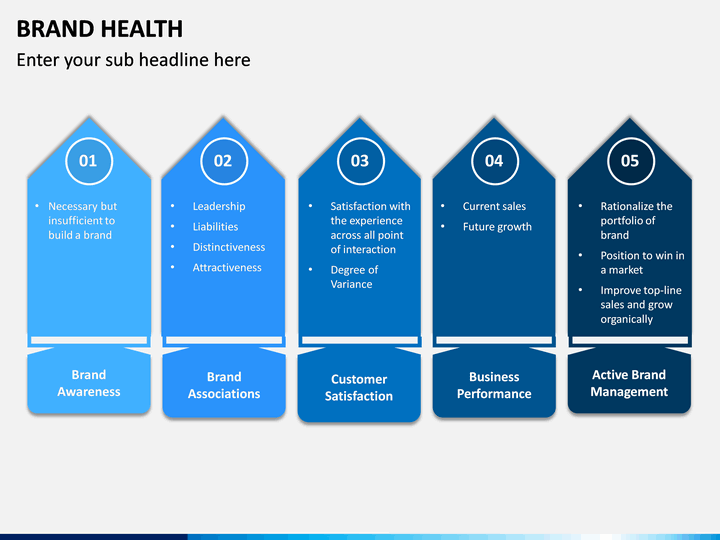 BRAND HEALTH

Enter your sub headline here

01

• Necessary but insufficient to build a brand

Brand Awareness

02

• Leadership
• Liabilities
• Distinctiveness
• Attractiveness

Brand Associations

03

• Satisfaction with the experience across all point of interaction
• Degree of Variance

Customer Satisfaction

04

• Current sales
• Future growth

Business Performance

05

• Rationalize the portfolio of brand
• Position to win in a market
• Improve top-line sales and grow organically

Active Brand Management